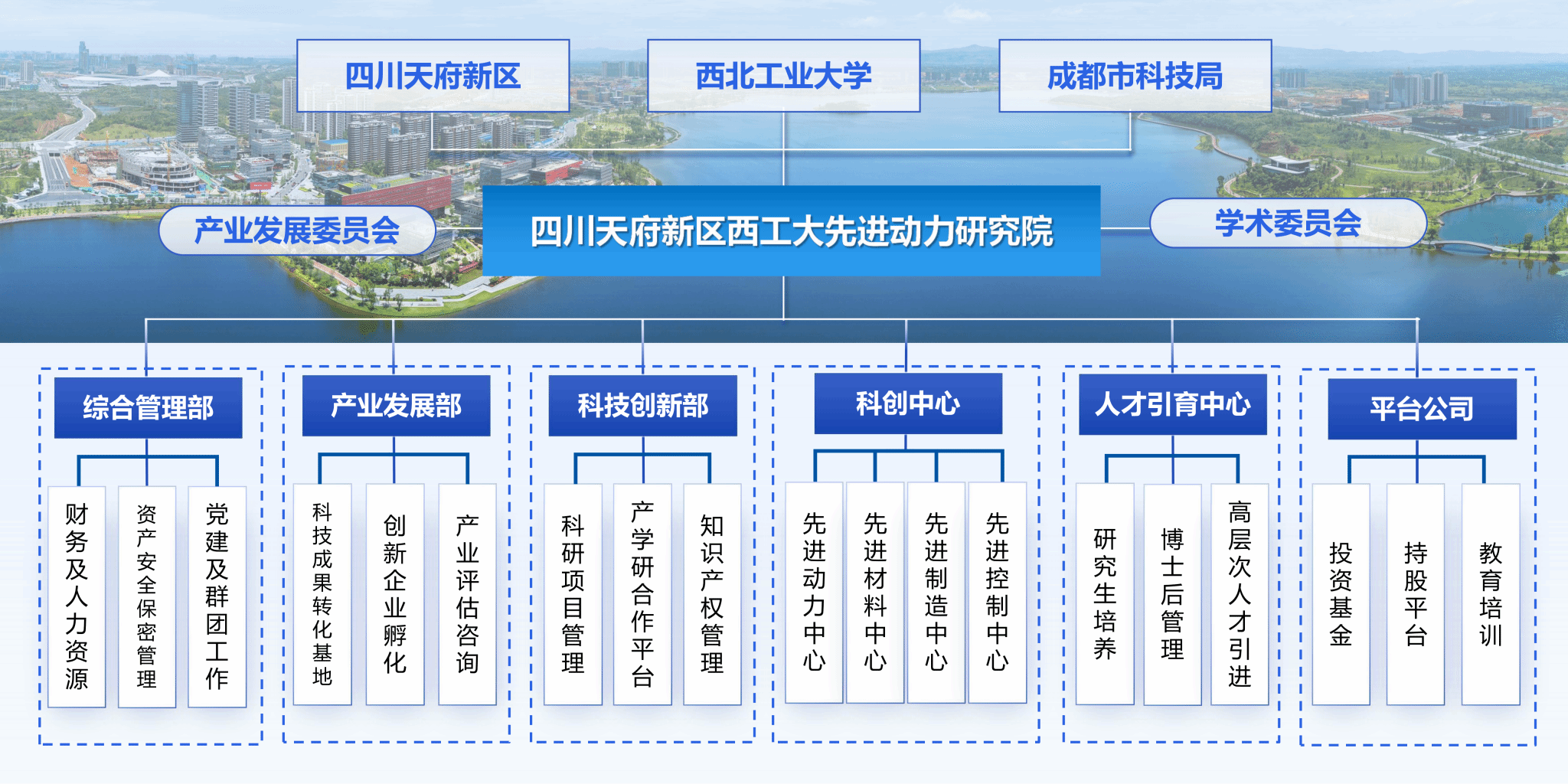 四川天府新区 西北工业大学 成都市科技局

产业发展委员会 四川天府新区西工大先进动力研究院 学术委员会

综合管理部
财务及人力资源
资产安全保密管理
党建及群团工作

产业发展部
科技成果转化基地
创新企业孵化
产业评估咨询

科技创新部
科研项目管理
产学研合作平台
知识产权管理

科创中心
先进动力中心
先进材料中心
先进制造中心
先进控制中心

人才引育中心
研究生培养
博士后管理
高层次人才引进

平台公司
投资基金
持股平台
教育培训